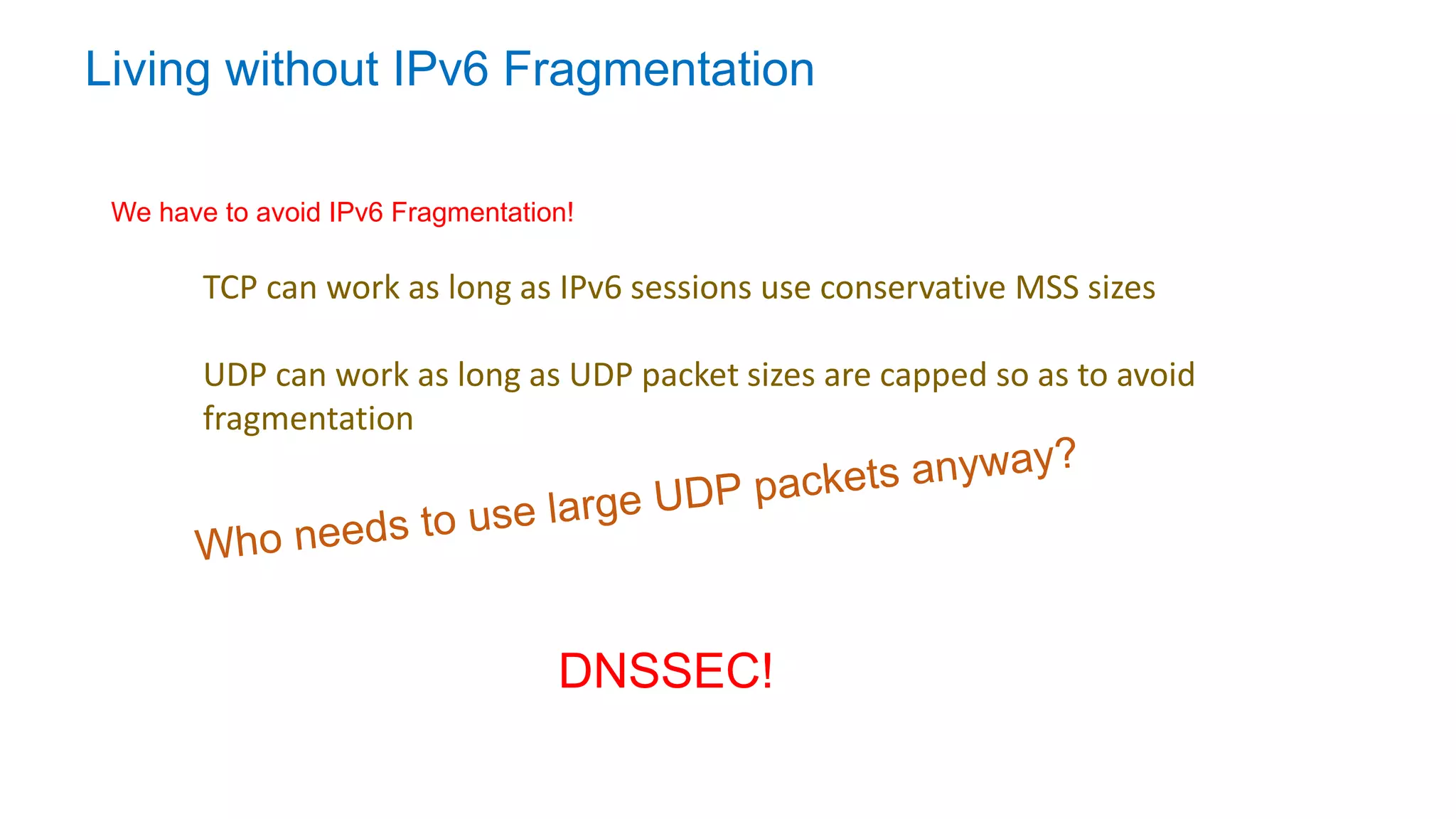 Living without IPv6 Fragmentation

We have to avoid IPv6 Fragmentation!

TCP can work as long as IPv6 sessions use conservative MSS sizes

UDP can work as long as UDP packet sizes are capped so as to avoid fragmentation

Who needs to use large UDP packets anyway?

DNSSEC!